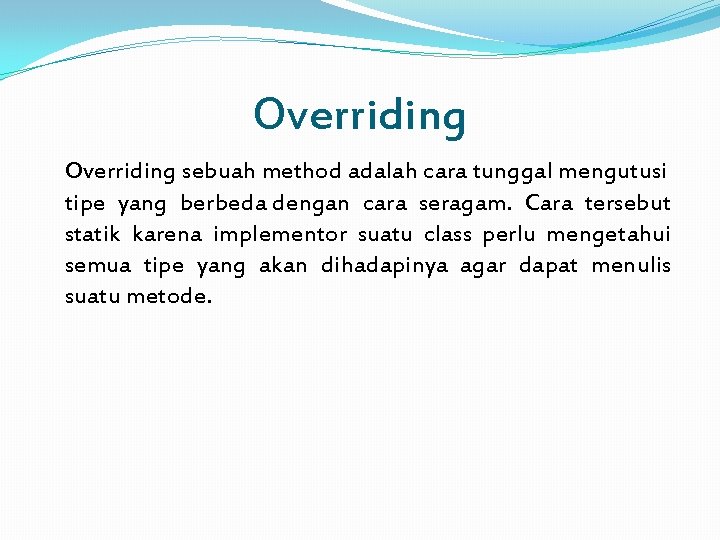 Overriding

Overriding sebuah method adalah cara tunggal mengutusi tipe yang berbeda dengan cara seragam. Cara tersebut statik karena implementor suatu class perlu mengetahui semua tipe yang akan dihadapinya agar dapat menulis suatu metode.